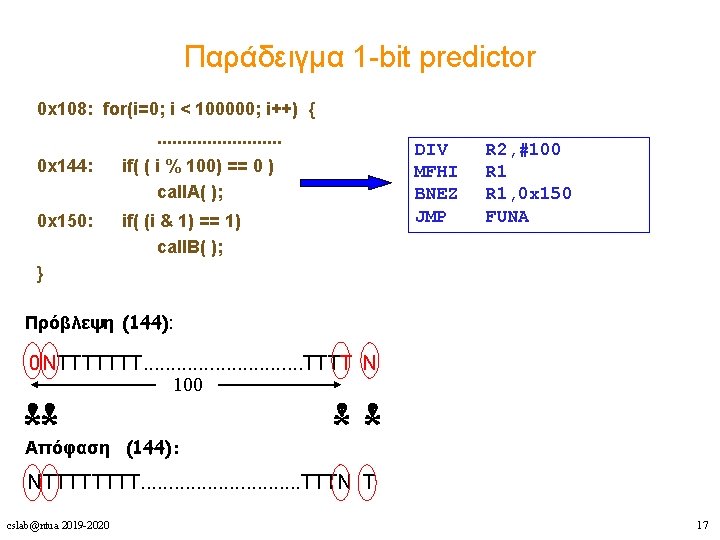 Παράδειγμα 1-bit predictor

0x108: for(i=0; i < 100000; i++) {

.........................

0x144: if( ( i % 100) == 0 )

callA( );

0x150: if( (i & 1) == 1)

callB( );

}

DIV R2,#100
MFHI R1
BNEZ R1,0x150
JMP FUNA

Πρόβλεψη (144):

0NTTTTTTT............................TTTT N

100

Απόφαση (144):

NTTTTTTTT............................TTTN T

cslab@ntua 2019-2020

17